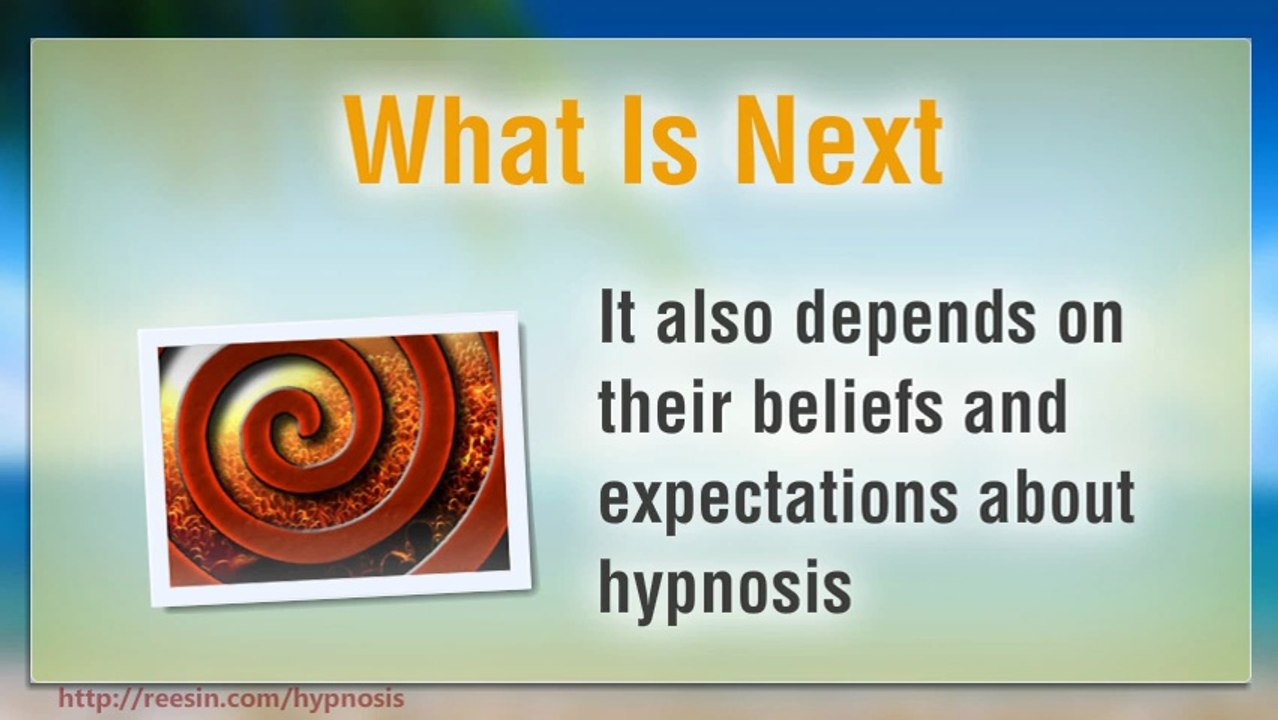 What Is Next

It also depends on their beliefs and expectations about hypnosis

http://reesin.com/hypnosis